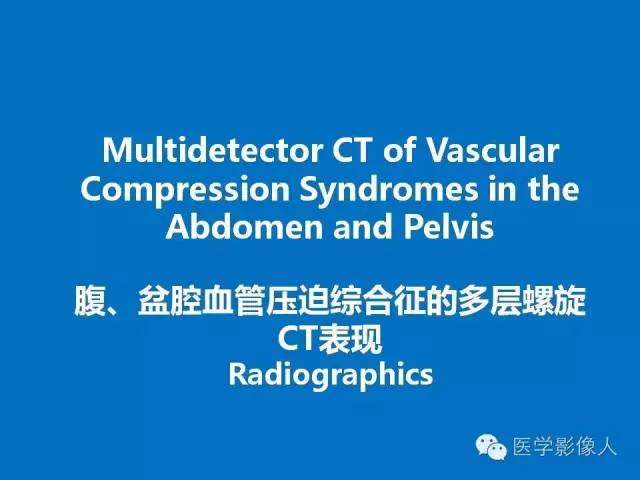 Multidetector CT of Vascular Compression Syndromes in the Abdomen and Pelvis

腹、盆腔血管压迫综合征的多层螺旋CT表现
Radiographics

医学影像人